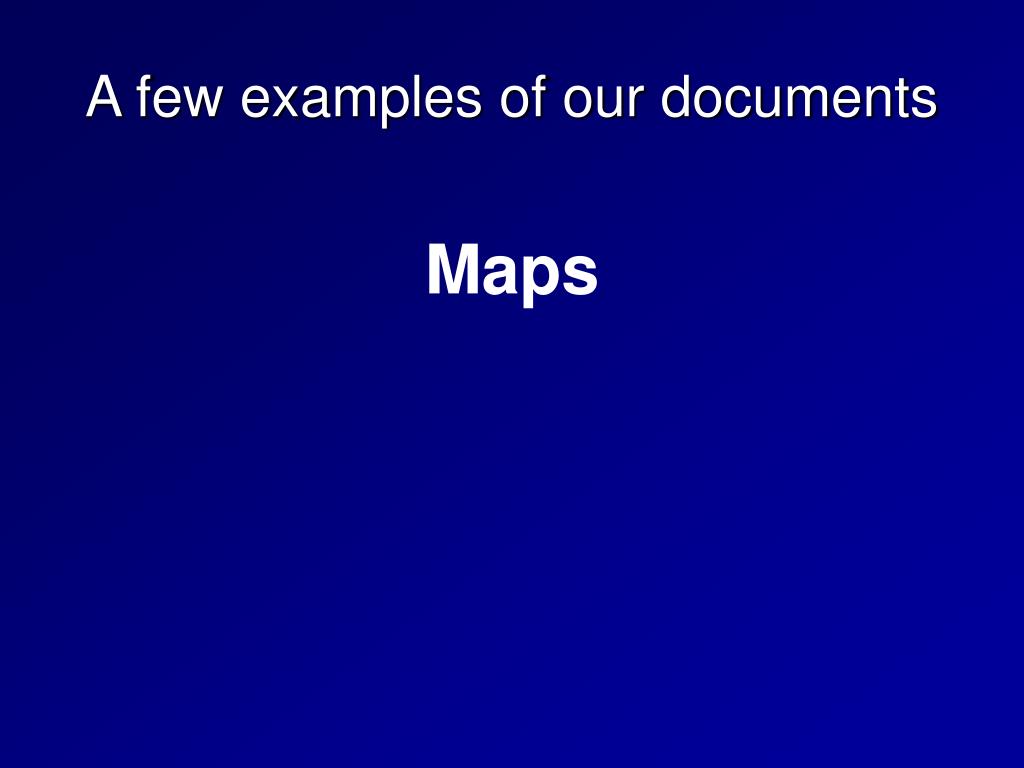 A few examples of our documents

Maps